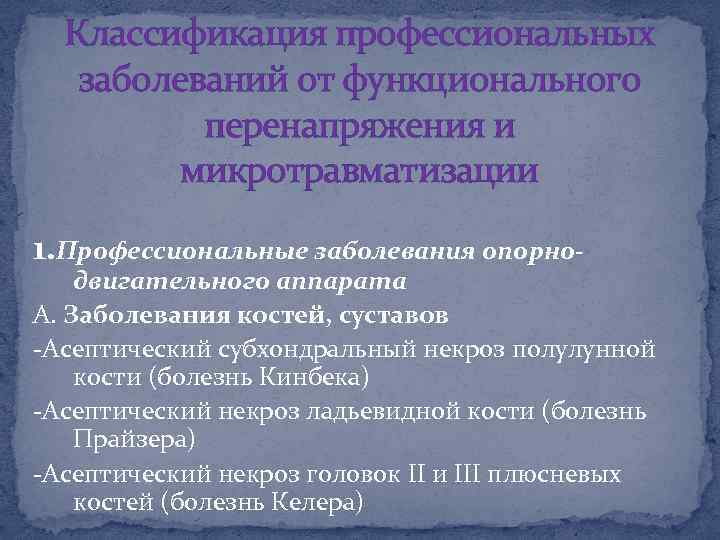 Классификация профессиональных заболеваний от функционального перенапряжения и микротравматизации

1.Профессиональные заболевания опорно-двигательного аппарата

А. Заболевания костей, суставов

-Асептический субхондральный некроз полулунной кости (болезнь Кинбека)

-Асептический некроз ладьевидной кости (болезнь Прайзера)

-Асептический некроз головок II и III плюсневых костей (болезнь Келера)